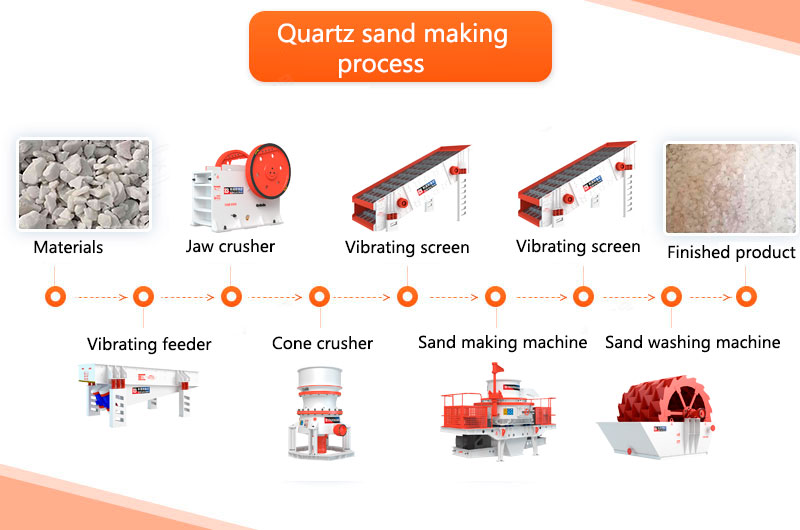 Quartz sand making process

Materials

Jaw crusher

Vibrating screen

Vibrating screen

Finished product

Vibrating feeder

Cone crusher

Sand making machine

Sand washing machine